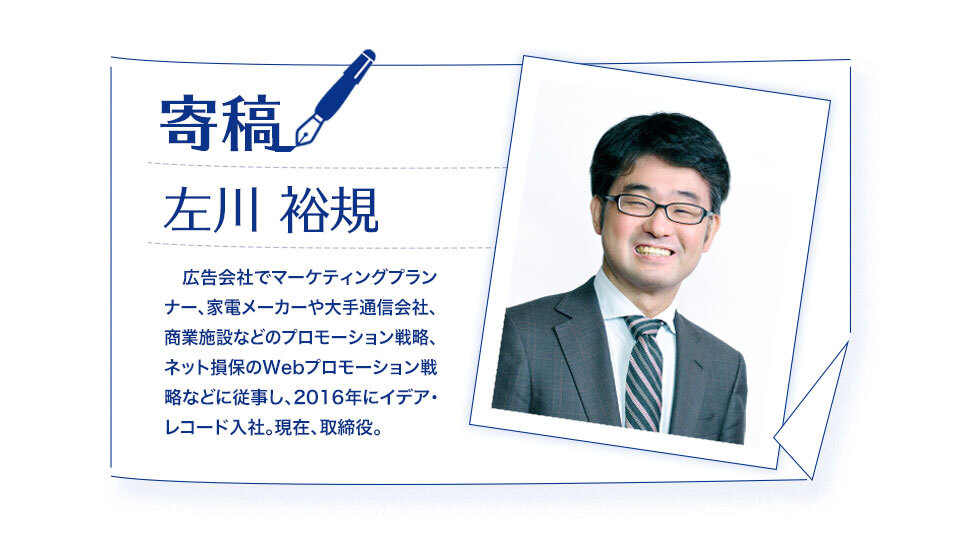 寄稿

左川 裕規

広告会社でマーケティングプランナー、家電メーカーや大手通信会社、商業施設などのプロモーション戦略、ネット損保のWebプロモーション戦略などに従事し、2016年にイデア・レコード入社。現在、取締役。